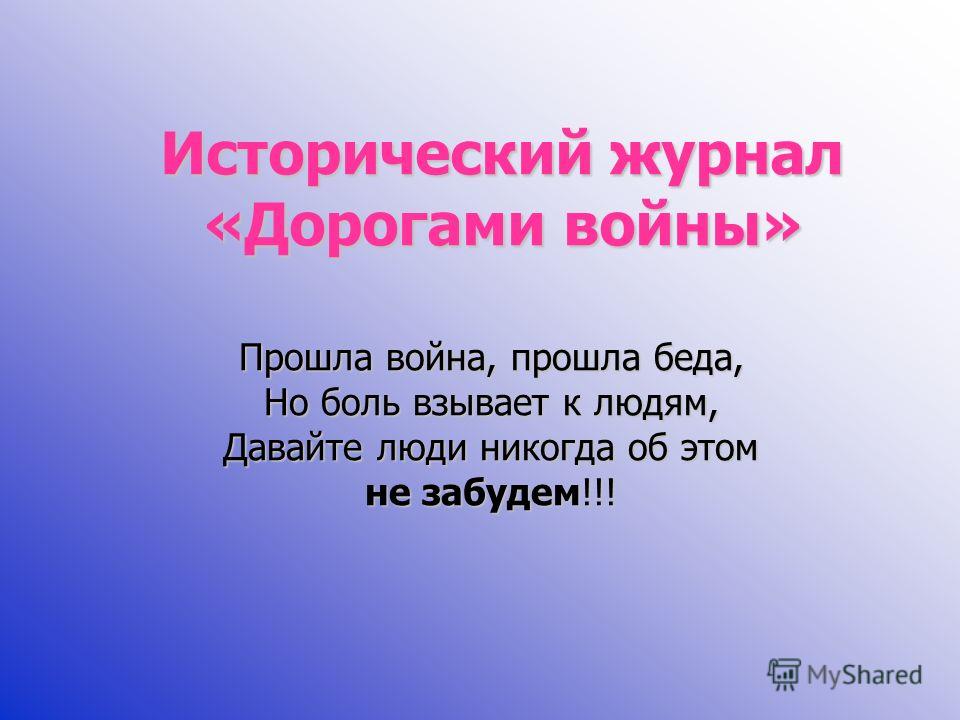 Исторический журнал «Дорогами войны»

Прошла война, прошла беда,
Но боль взывает к людям,
Давайте люди никогда об этом
не забудем!!!

MyShared